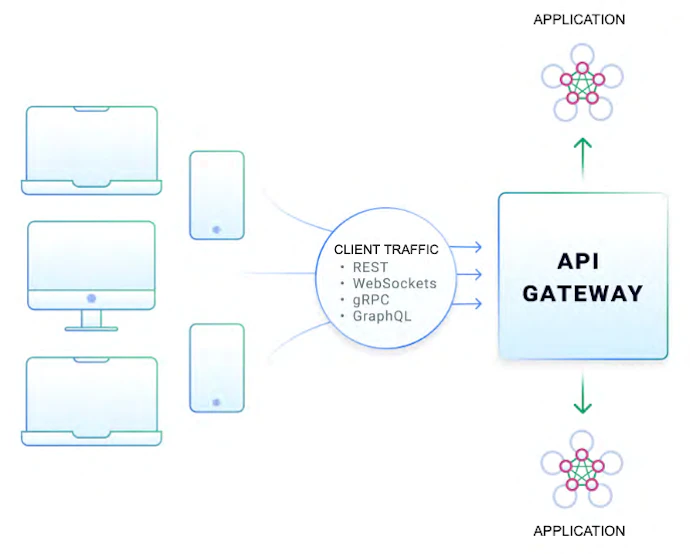 APPLICATION

CLIENT TRAFFIC
• REST
• WebSockets
• gRPC
• GraphQL

API GATEWAY

APPLICATION